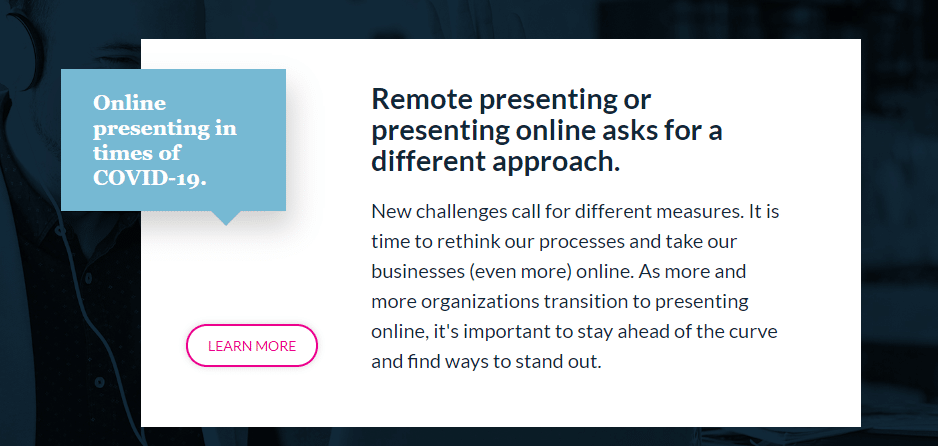 Online presenting in times of COVID-19.

LEARN MORE

Remote presenting or presenting online asks for a different approach.

New challenges call for different measures. It is time to rethink our processes and take our businesses (even more) online. As more and more organizations transition to presenting online, it's important to stay ahead of the curve and find ways to stand out.